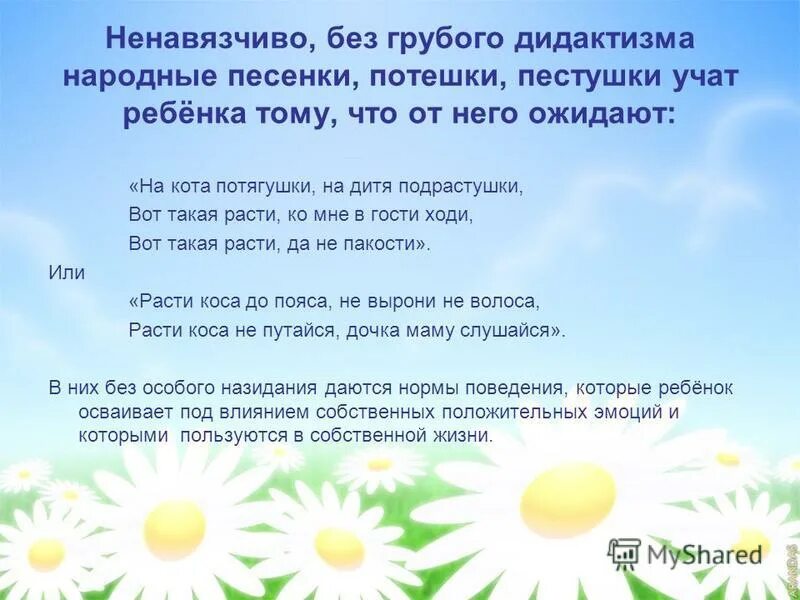 Ненавязчиво, без грубого дидактизма народные песенки, потешки, пестушки учат ребёнка тому, что от него ожидают:

«На кота потягушки, на дитя подрастушки,
Вот такая расти, ко мне в гости ходи,
Вот такая расти, да не пакости».

Или

«Расти коса до пояса, не вырони не волоса,
Расти коса не путайся, дочка маму слушайся».

В них без особого назидания даются нормы поведения, которые ребёнок осваивает под влиянием собственных положительных эмоций и которыми пользуются в собственной жизни.

MyShared